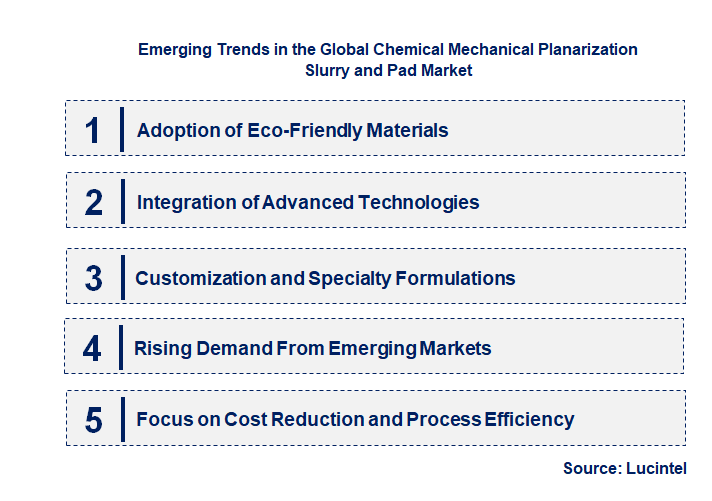 Emerging Trends in the Global Chemical Mechanical Planarization Slurry and Pad Market

1 Adoption of Eco-Friendly Materials

2 Integration of Advanced Technologies

3 Customization and Specialty Formulations

4 Rising Demand From Emerging Markets

5 Focus on Cost Reduction and Process Efficiency

Source: Lucintel